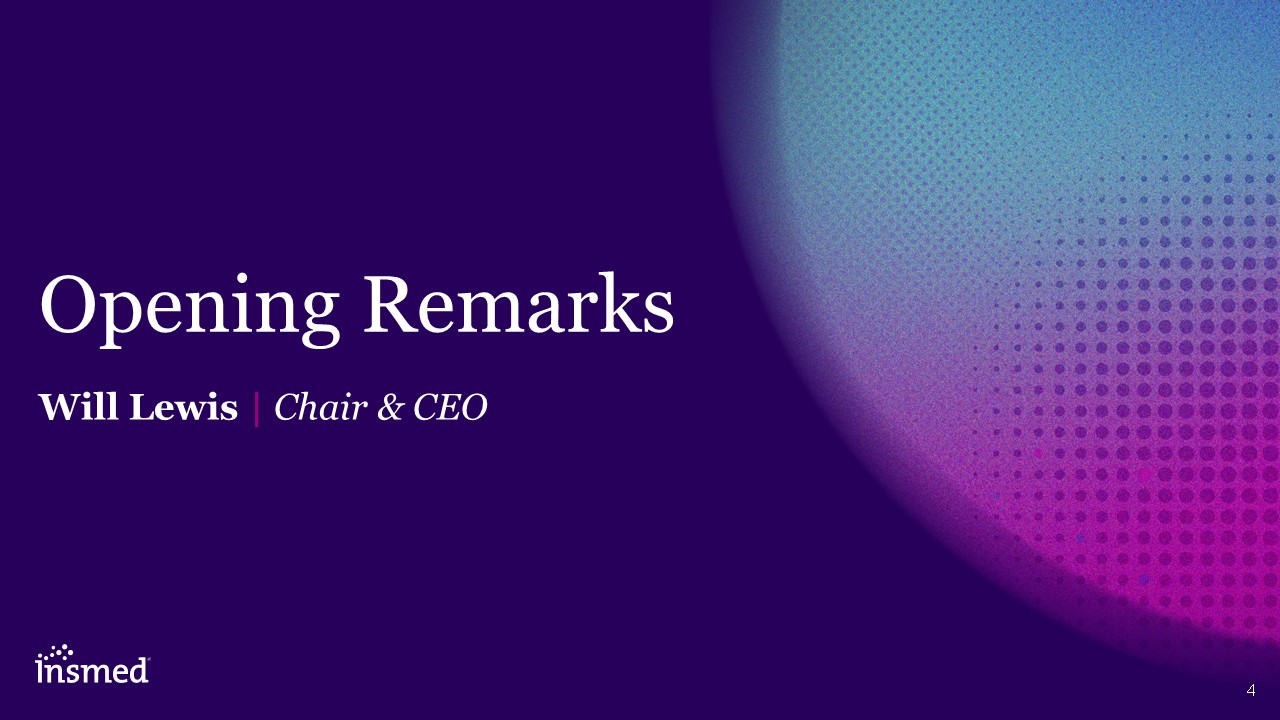 Opening Remarks

Will Lewis | Chair & CEO

insmed

4